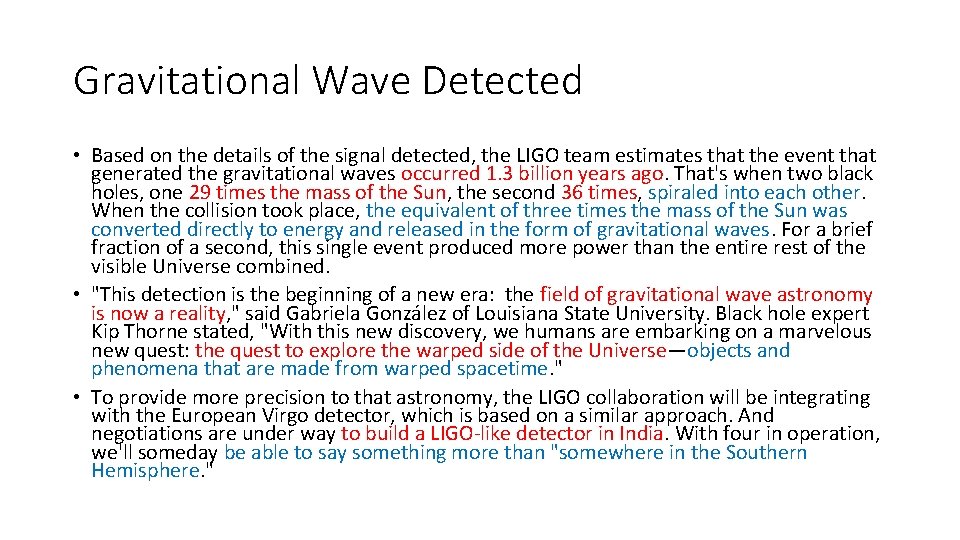 Gravitational Wave Detected

• Based on the details of the signal detected, the LIGO team estimates that the event that generated the gravitational waves occurred 1.3 billion years ago. That's when two black holes, one 29 times the mass of the Sun, the second 36 times, spiraled into each other. When the collision took place, the equivalent of three times the mass of the Sun was converted directly to energy and released in the form of gravitational waves. For a brief fraction of a second, this single event produced more power than the entire rest of the visible Universe combined.
• "This detection is the beginning of a new era: the field of gravitational wave astronomy is now a reality," said Gabriela González of Louisiana State University. Black hole expert Kip Thorne stated, "With this new discovery, we humans are embarking on a marvelous new quest: the quest to explore the warped side of the Universe—objects and phenomena that are made from warped spacetime."
• To provide more precision to that astronomy, the LIGO collaboration will be integrating with the European Virgo detector, which is based on a similar approach. And negotiations are under way to build a LIGO-like detector in India. With four in operation, we'll someday be able to say something more than "somewhere in the Southern Hemisphere."